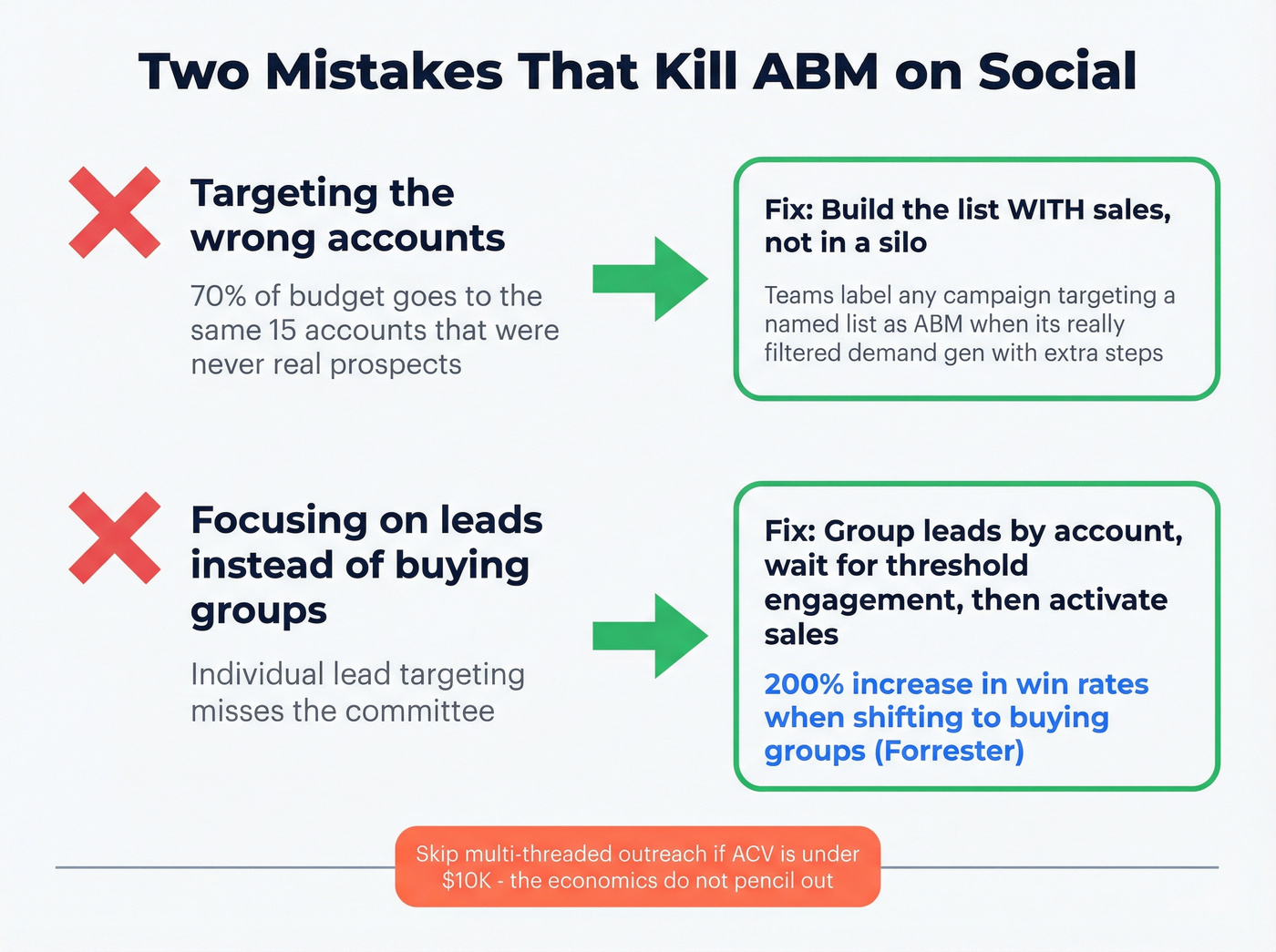 Two Mistakes That Kill ABM on Social

Targeting the wrong accounts

70% of budget goes to the same 15 accounts that were never real prospects

Fix: Build the list WITH sales, not in a silo

Teams label any campaign targeting a named list as ABM when its really filtered demand gen with extra steps

Focusing on leads instead of buying groups

Individual lead targeting misses the committee

Fix: Group leads by account, wait for threshold engagement, then activate sales

200% increase in win rates when shifting to buying groups (Forrester)

Skip multi-threaded outreach if ACV is under $10K - the economics do not pencil out